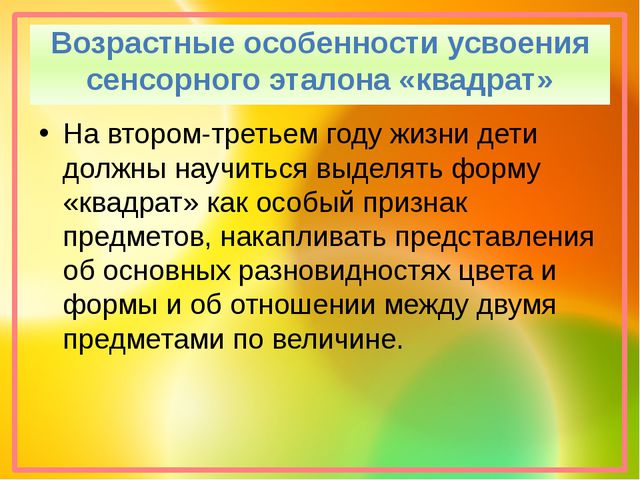 Возрастные особенности усвоения сенсорного эталона «квадрат»

• На втором-третьем году жизни дети должны научиться выделять форму «квадрат» как особый признак предметов, накапливать представления об основных разновидностях цвета и формы и об отношении между двумя предметами по величине.